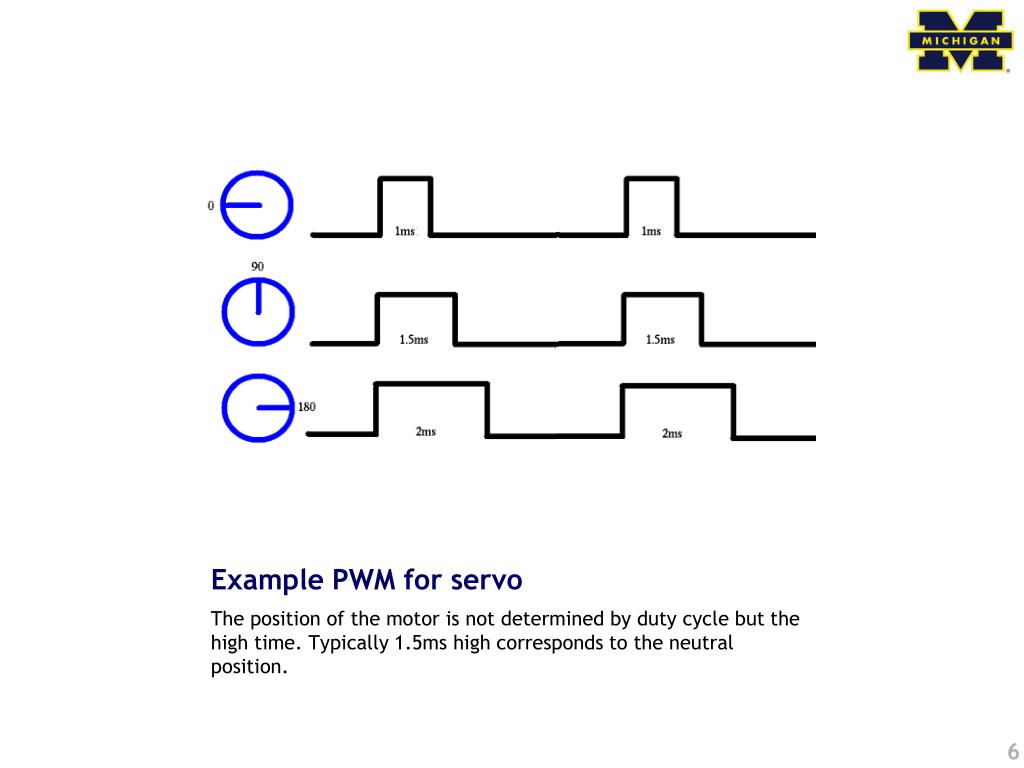 MICHIGAN

0

1ms

1ms

90

1.5ms

1.5ms

180

2ms

2ms

Example PWM for servo

The position of the motor is not determined by duty cycle but the high time. Typically 1.5ms high corresponds to the neutral position.

6